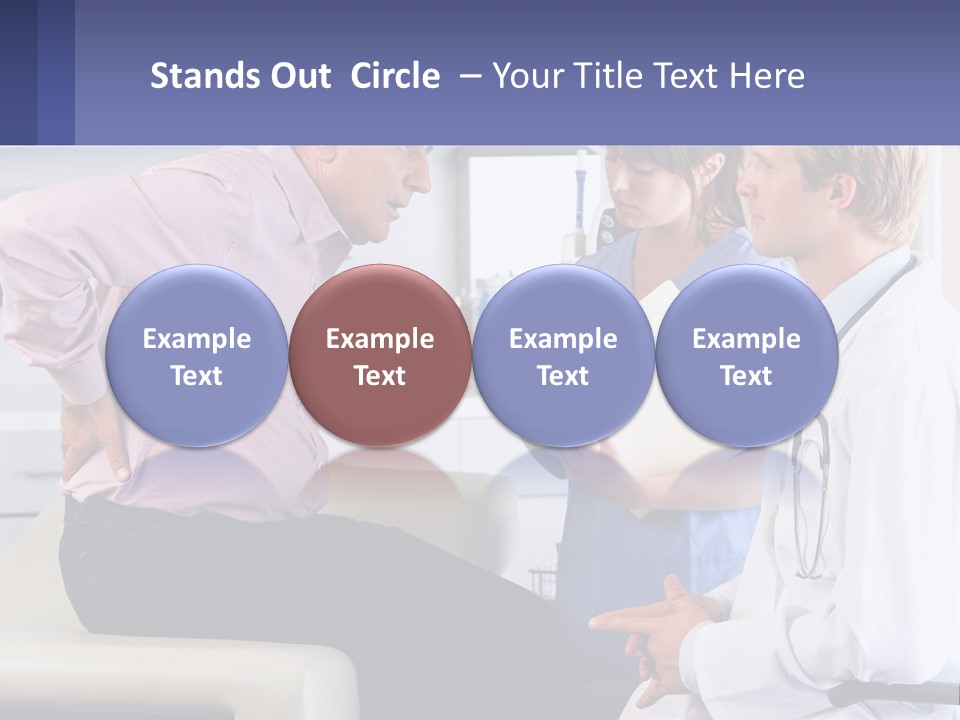 Stands Out Circle – Your Title Text Here

Example Text

Example Text

Example Text

Example Text